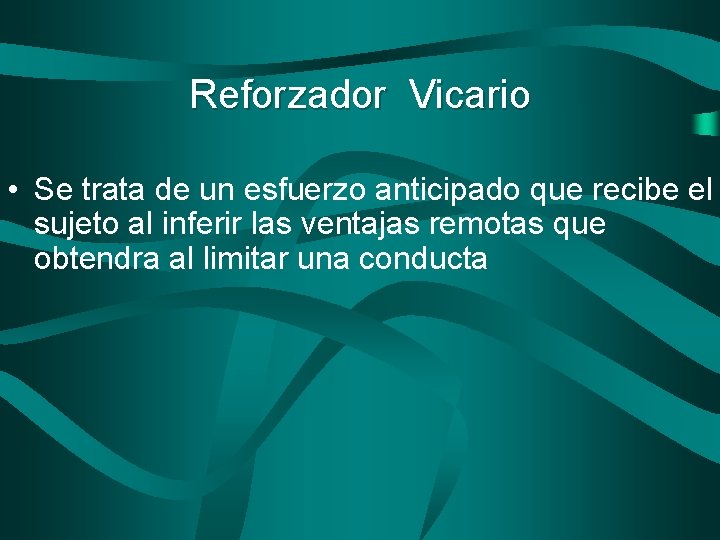 Reforzador Vicario

• Se trata de un esfuerzo anticipado que recibe el sujeto al inferir las ventajas remotas que obtendra al limitar una conducta